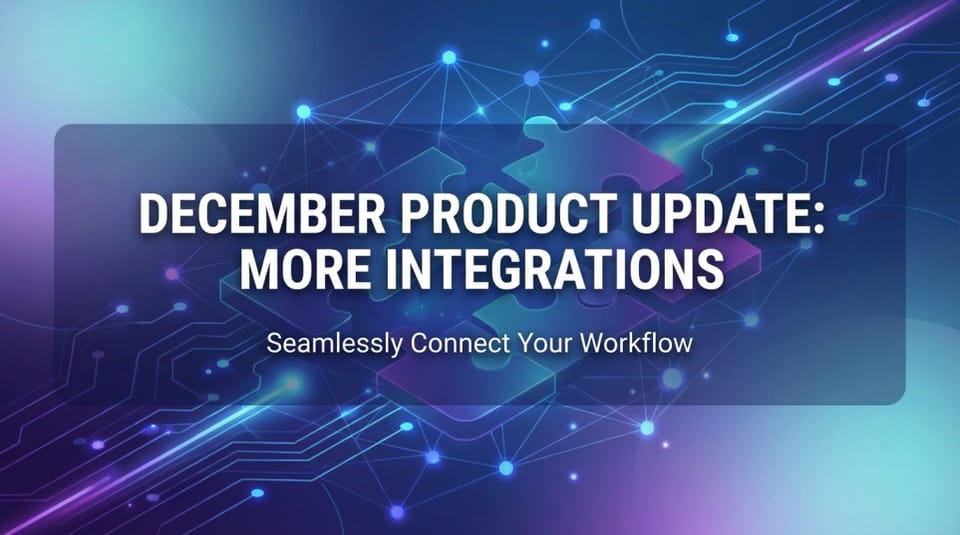 DECEMBER PRODUCT UPDATE: MORE INTEGRATIONS

Seamlessly Connect Your Workflow